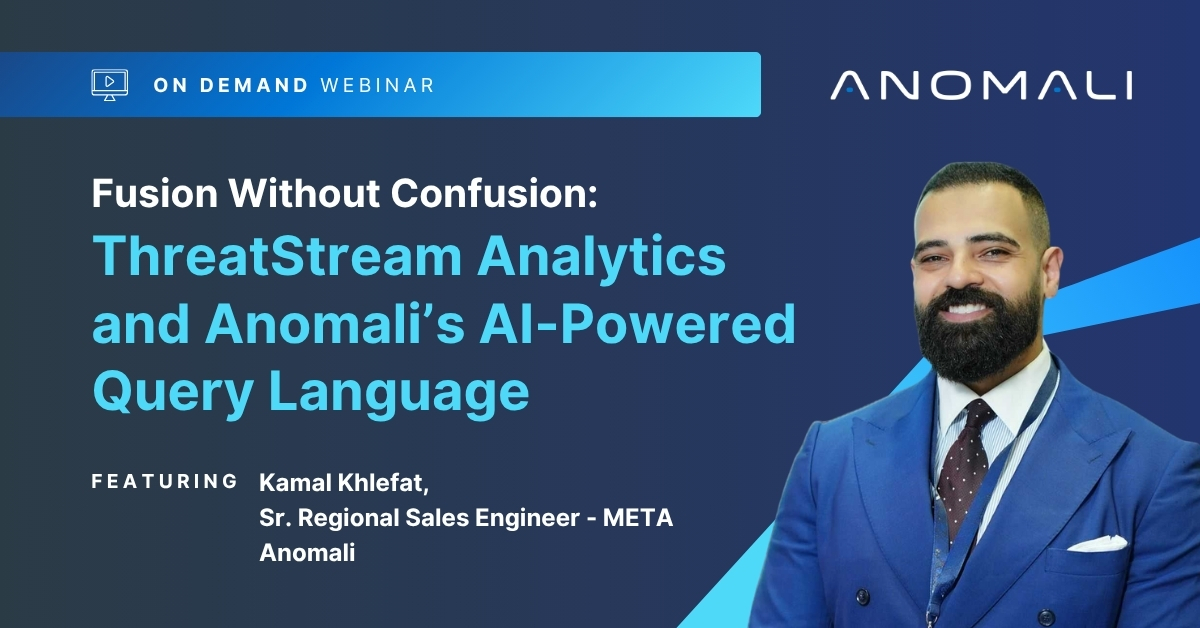 ON DEMAND WEBINAR

ANOMALI

Fusion Without Confusion:
ThreatStream Analytics and Anomali's AI-Powered Query Language

FEATURING Kamal Khlefat,
Sr. Regional Sales Engineer - META
Anomali